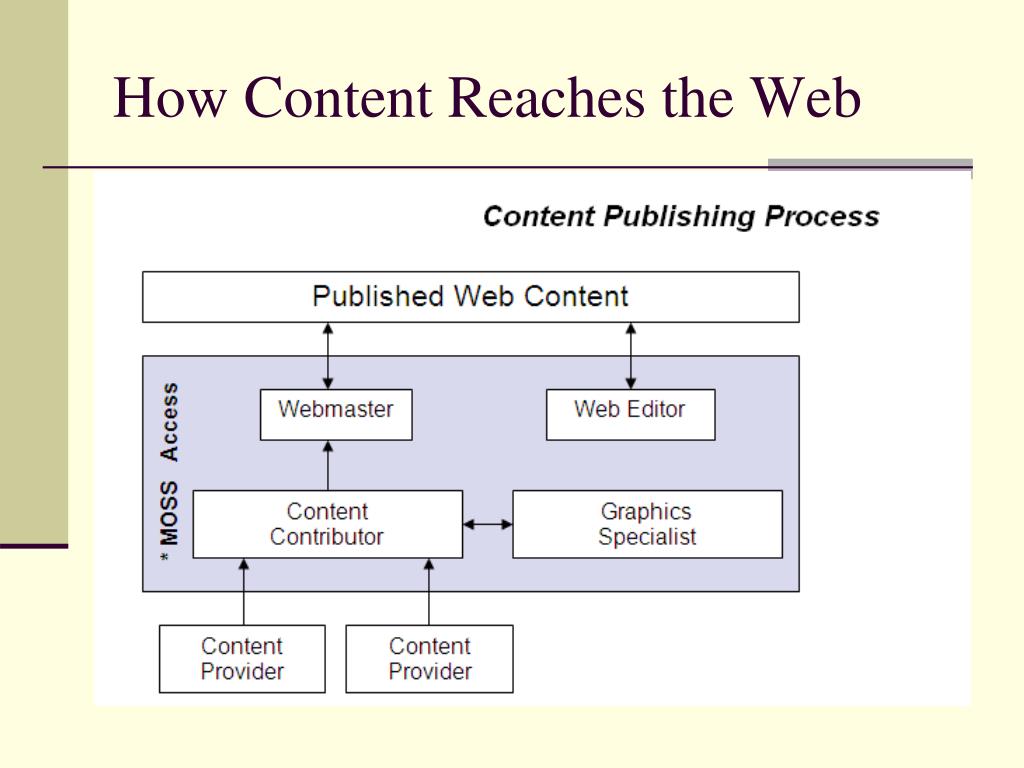 How Content Reaches the Web

Content Publishing Process

Published Web Content

* MOSS Access

Webmaster

Web Editor

Content Contributor

Graphics Specialist

Content Provider

Content Provider